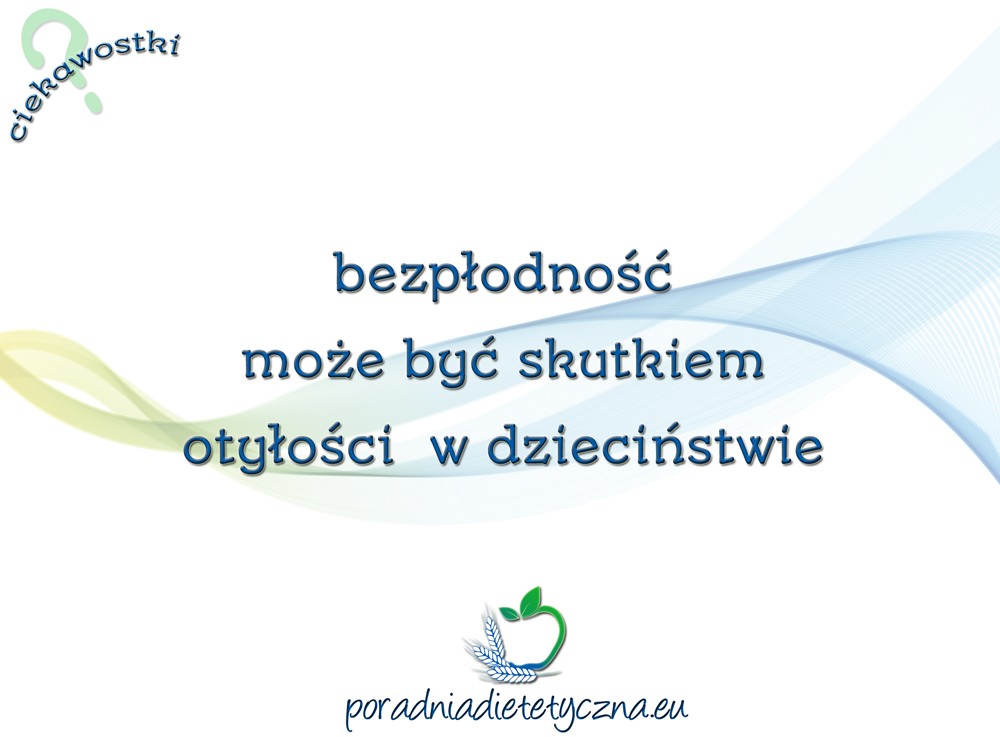 ciekawostki

bezpłodność może być skutkiem otyłości w dzieciństwie

poradniadietetyczna.eu